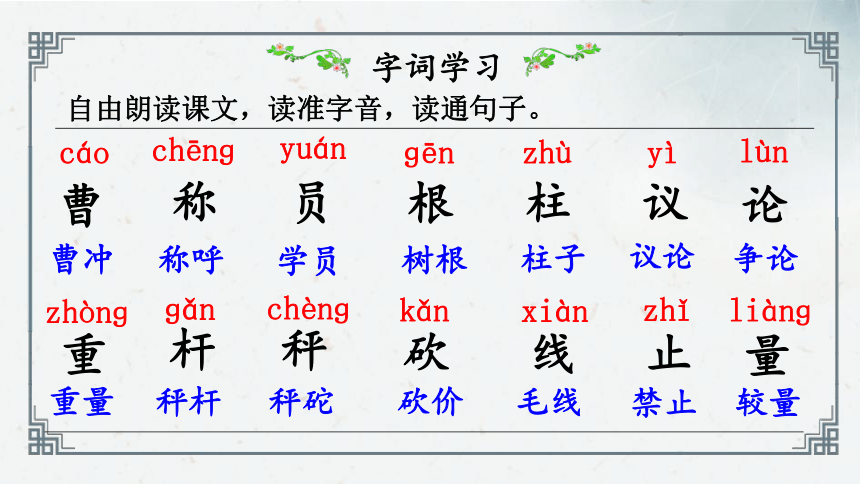 字词学习

自由朗读课文，读准字音，读通句子。

| cáo | chēng | yuán | gēn | zhù | yì | lùn |
|---|---|---|---|---|---|---|
| 曹 | 称 | 员 | 根 | 柱 | 议 | 论 |
| 曹冲 | 称呼 | 学员 | 树根 | 柱子 | 议论 | 争论 |
| zhòng | gǎn | chèng | kǎn | xiàn | zhǐ | liàng |
| 重 | 杆 | 秤 | 砍 | 线 | 止 | 量 |
| 重量 | 秤杆 | 秤砣 | 砍价 | 毛线 | 禁止 | 较量 |